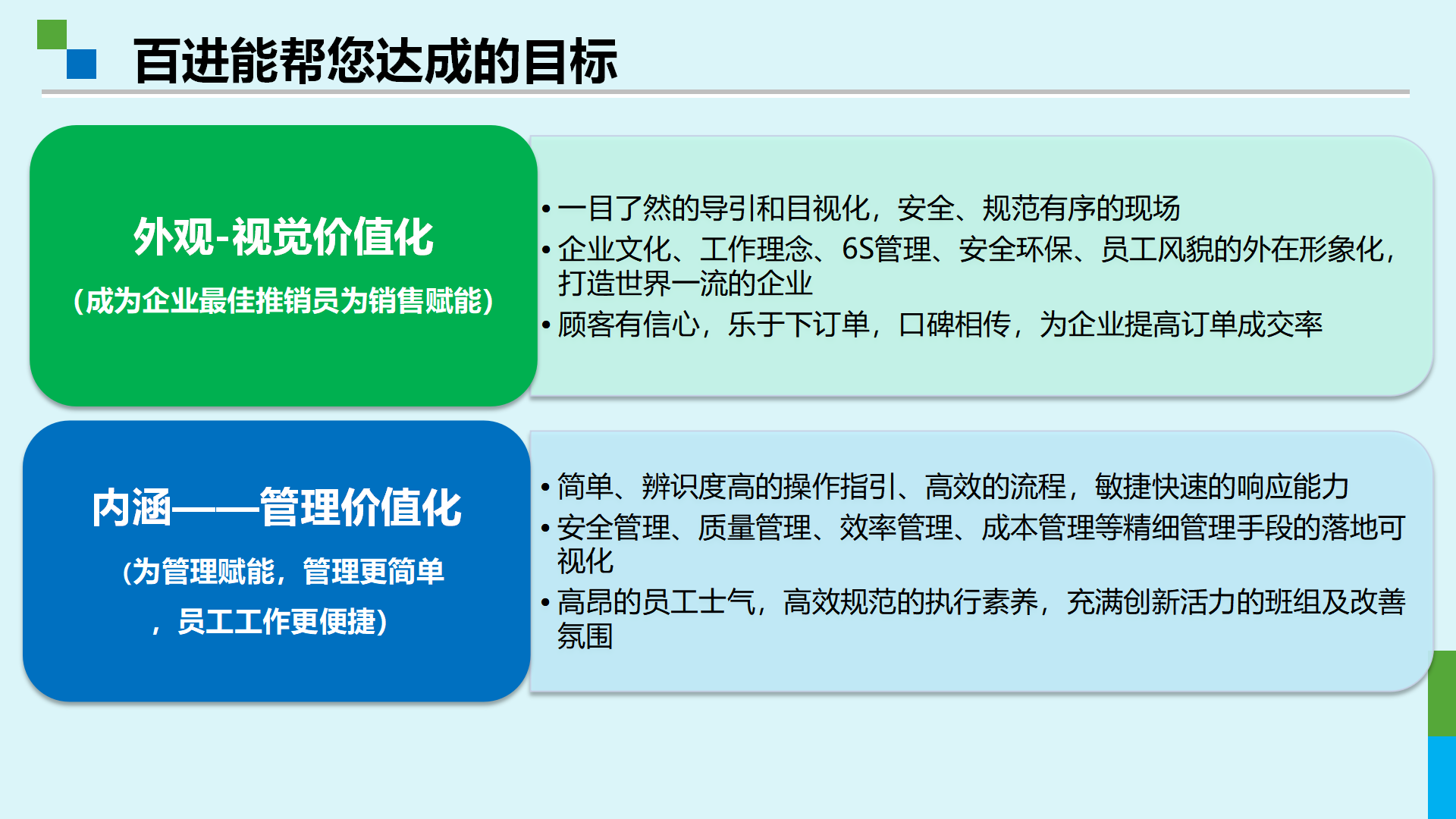 百进能帮您达成的目标

外观-视觉价值化

（成为企业最佳推销员为销售赋能）

• 一目了然的导引和目视化，安全、规范有序的现场
• 企业文化、工作理念、6S管理、安全环保、员工风貌的外在形象化，打造世界一流的企业
• 顾客有信心，乐于下订单，口碑相传，为企业提高订单成交率

内涵——管理价值化

（为管理赋能，管理更简单，员工工作更便捷）

• 简单、辨识度高的操作指引、高效的流程，敏捷快速的响应能力
• 安全管理、质量管理、效率管理、成本管理等精细管理手段的落地可视化
• 高昂的员工士气，高效规范的执行素养，充满创新活力的班组及改善氛围